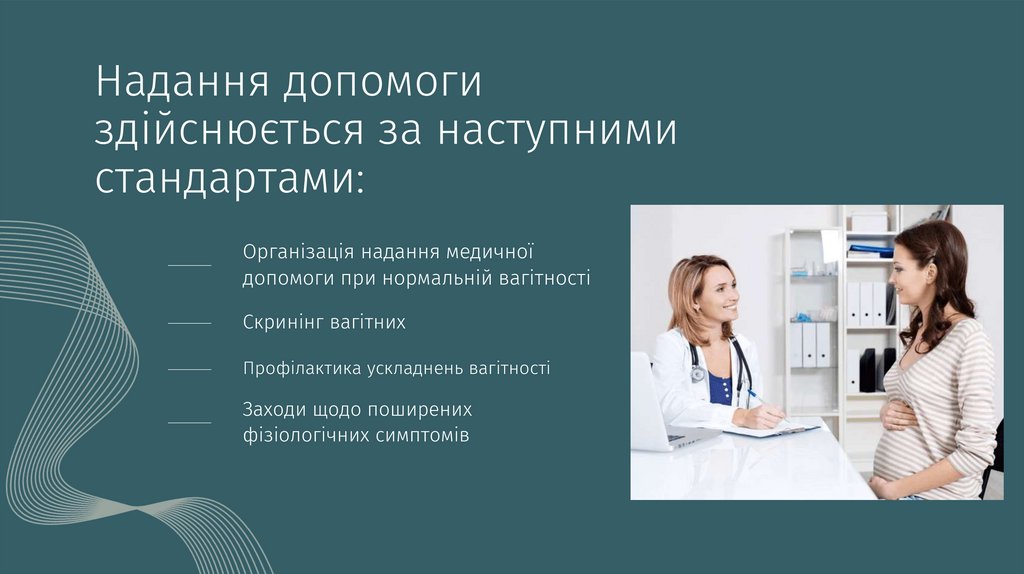 Надання допомоги здійснюється за наступними стандартами:

Організація надання медичної допомоги при нормальній вагітності

Скринінг вагітних

Профілактика ускладнень вагітності

Заходи щодо поширених фізіологічних симптомів